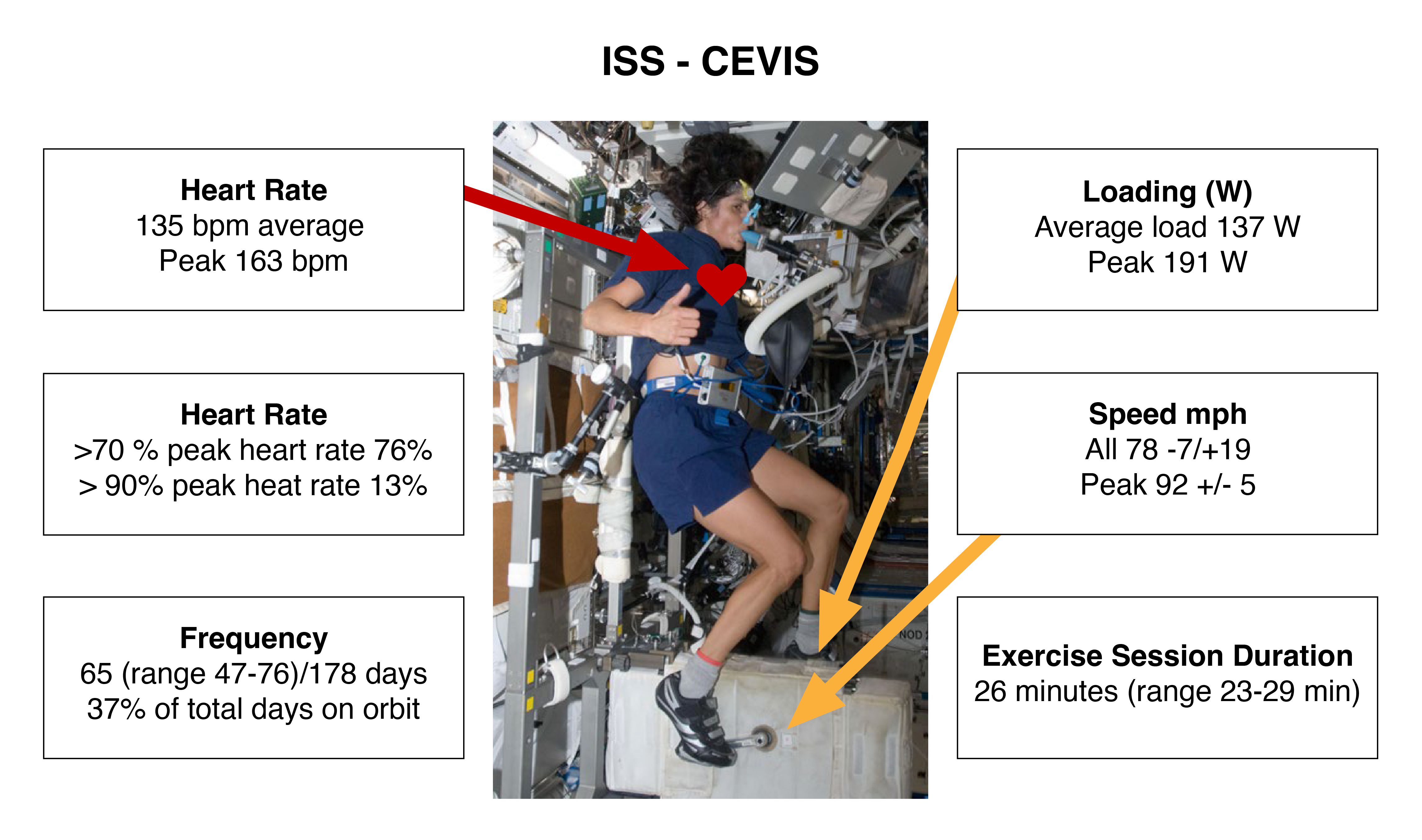 ISS - CEVIS

Heart Rate
135 bpm average
Peak 163 bpm

Heart Rate
>70 % peak heart rate 76%
> 90% peak heat rate 13%

Frequency
65 (range 47-76)/178 days
37% of total days on orbit

NOD

Loading (W)
Average load 137 W
Peak 191 W

Speed mph
All 78 -7/+19
Peak 92 +/- 5

Exercise Session Duration
26 minutes (range 23-29 min)